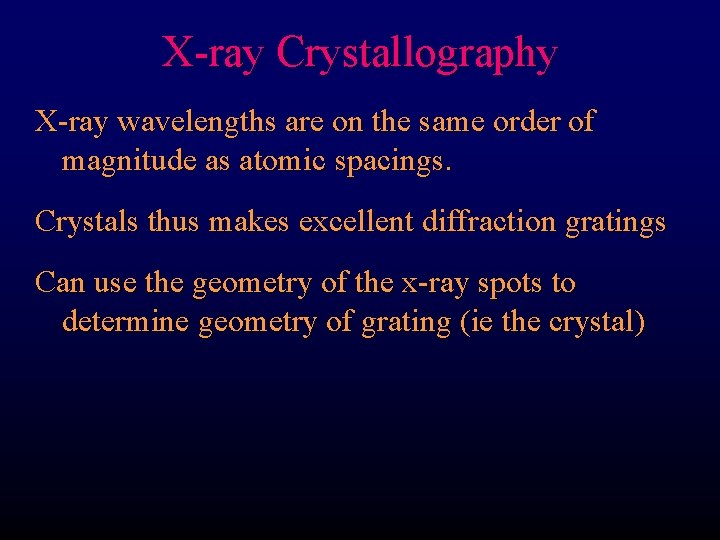 X-ray Crystallography

X-ray wavelengths are on the same order of magnitude as atomic spacings.

Crystals thus makes excellent diffraction gratings

Can use the geometry of the x-ray spots to determine geometry of grating (ie the crystal)